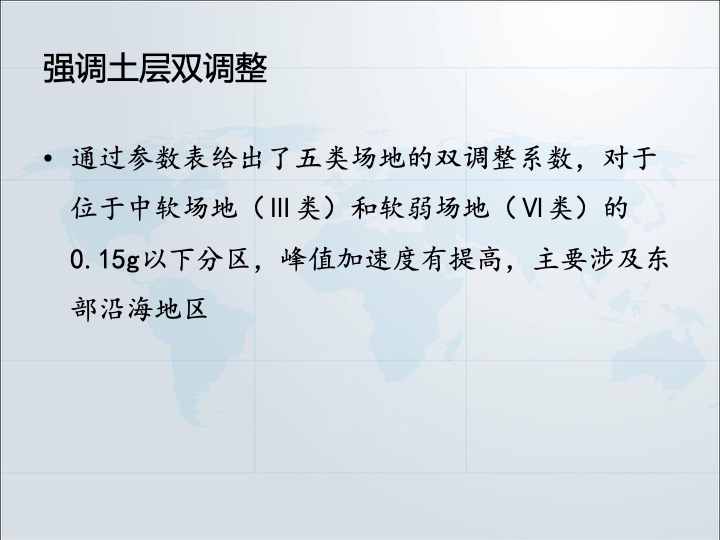 强调土层双调整

• 通过参数表给出了五类场地的双调整系数，对于位于中软场地（III类）和软弱场地（VI类）的0.15g以下分区，峰值加速度有提高，主要涉及东部沿海地区